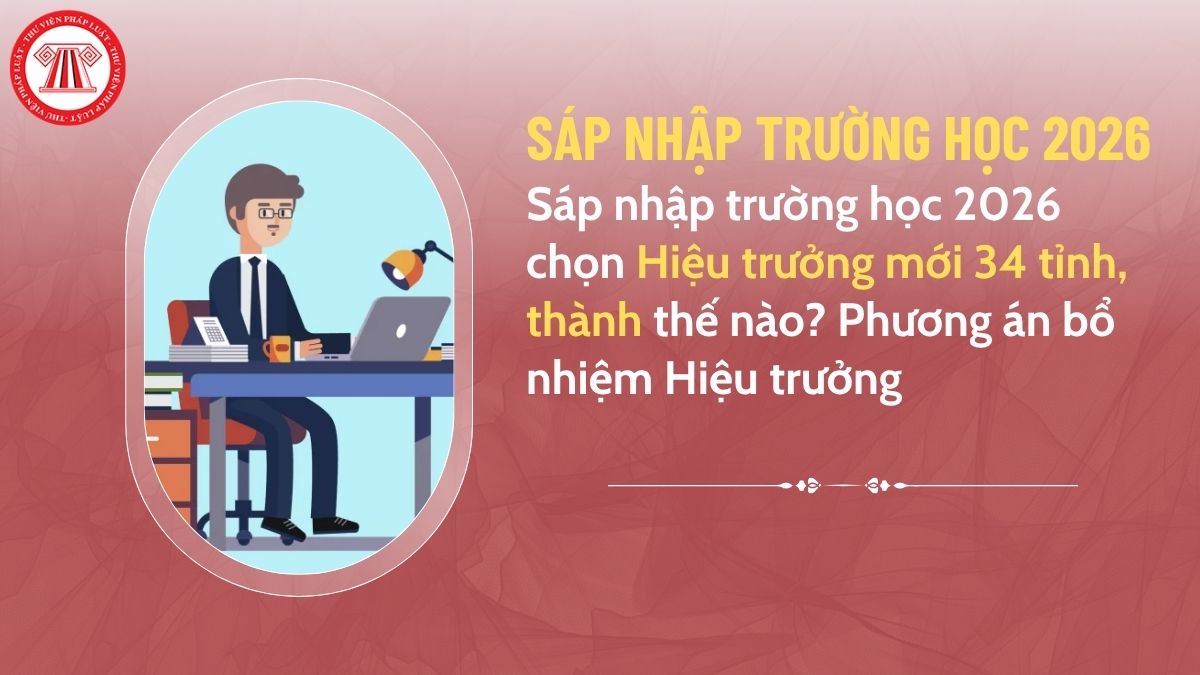 THƯ VIỆN PHÁP LUẬT · THƯ VIỆN PHÁP LUẬT · THƯ VIỆN PHÁP LUẬT

SÁP NHẬP TRƯỜNG HỌC 2026

Sáp nhập trường học 2026 chọn Hiệu trưởng mới 34 tỉnh, thành thế nào? Phương án bổ nhiệm Hiệu trưởng